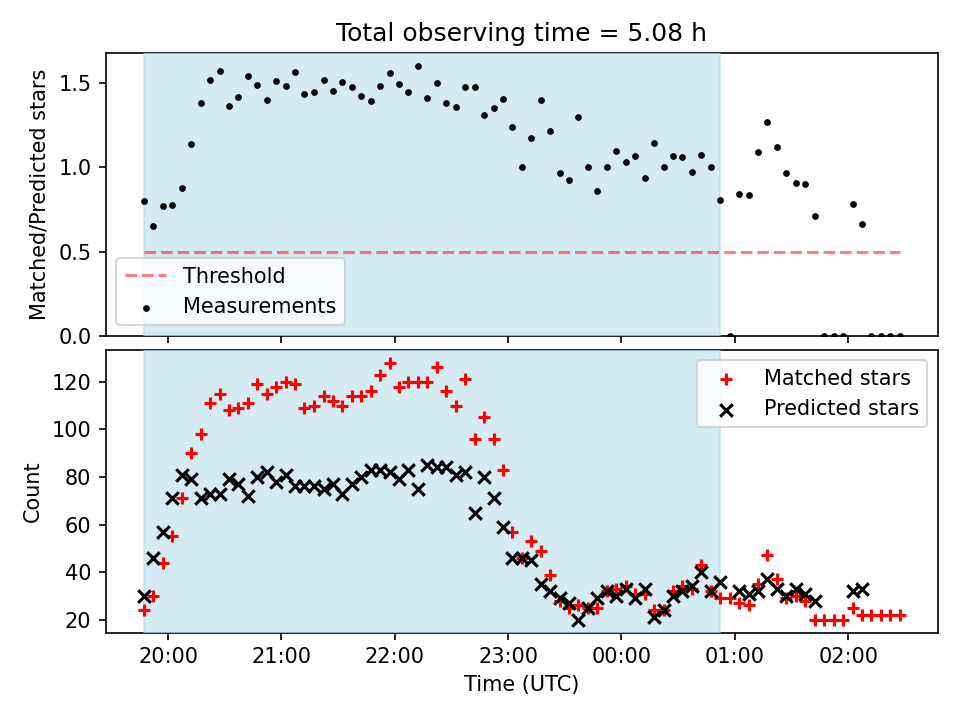 Total observing time = 5.08 h

Matched/Predicted stars

1.5
1.0
0.5
0.0

Threshold
Measurements

Count

120
100
80
60
40
20

Matched stars
Predicted stars

20:00
21:00
22:00
23:00
00:00
01:00
02:00

Time (UTC)